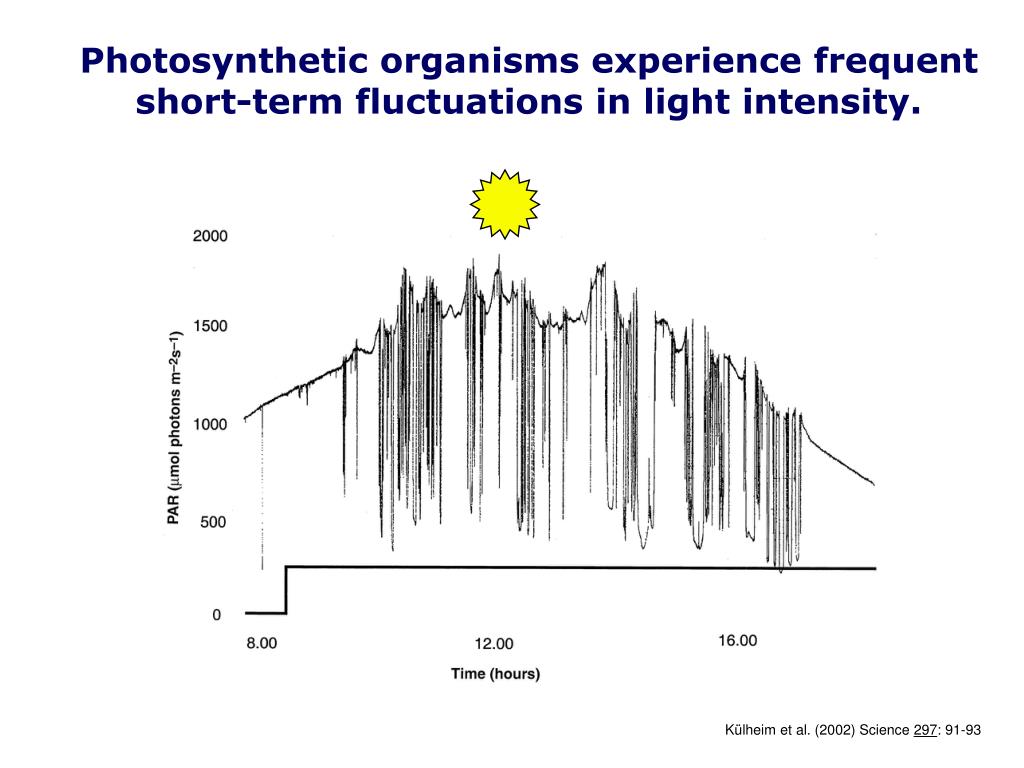 Photosynthetic organisms experience frequent short-term fluctuations in light intensity.

2000
1500
1000
500
0

PAR ($\mu$mol photons m$^{-2}$s$^{-1}$)

8.00
12.00
16.00

Time (hours)

Külheim et al. (2002) Science 297: 91-93